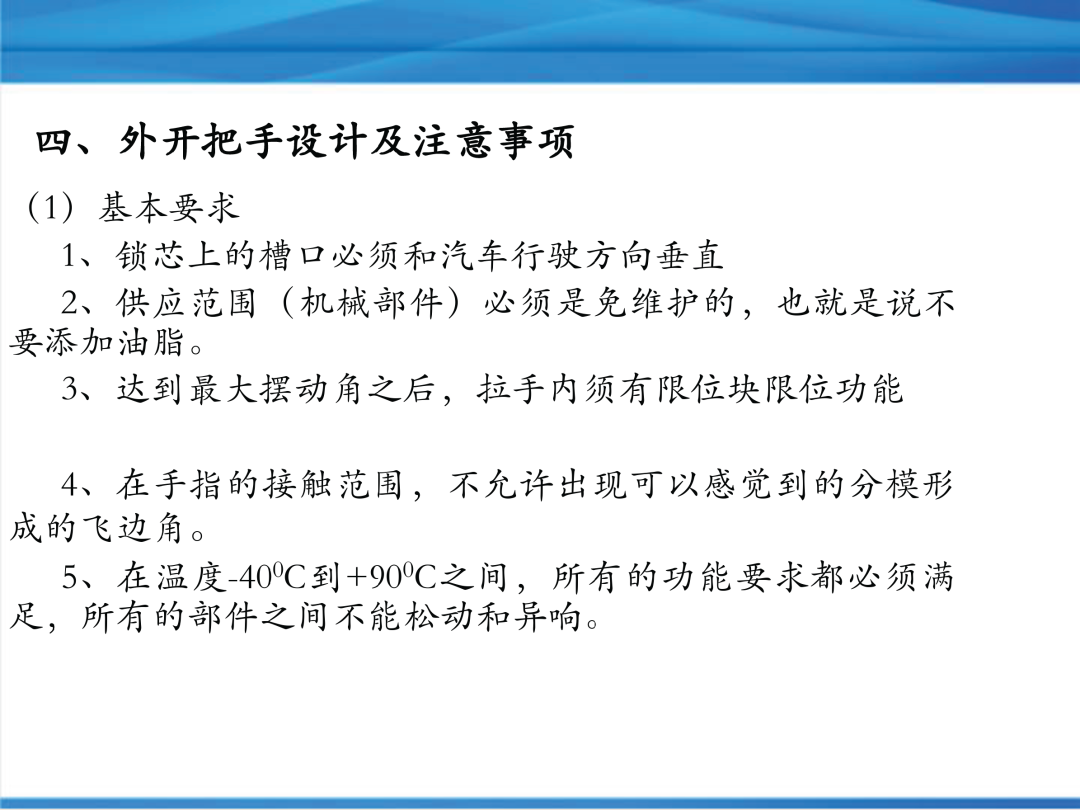 四、外开把手设计及注意事项

(1) 基本要求

1、锁芯上的槽口必须和汽车行驶方向垂直

2、供应范围（机械部件）必须是免维护的，也就是说不要添加油脂。

3、达到最大摆动角之后，拉手内须有限位块限位功能

4、在手指的接触范围，不允许出现可以感觉到的分模形成的飞边角。

5、在温度-40$^0$C到+90$^0$C之间，所有的功能要求都必须满足，所有的部件之间不能松动和异响。